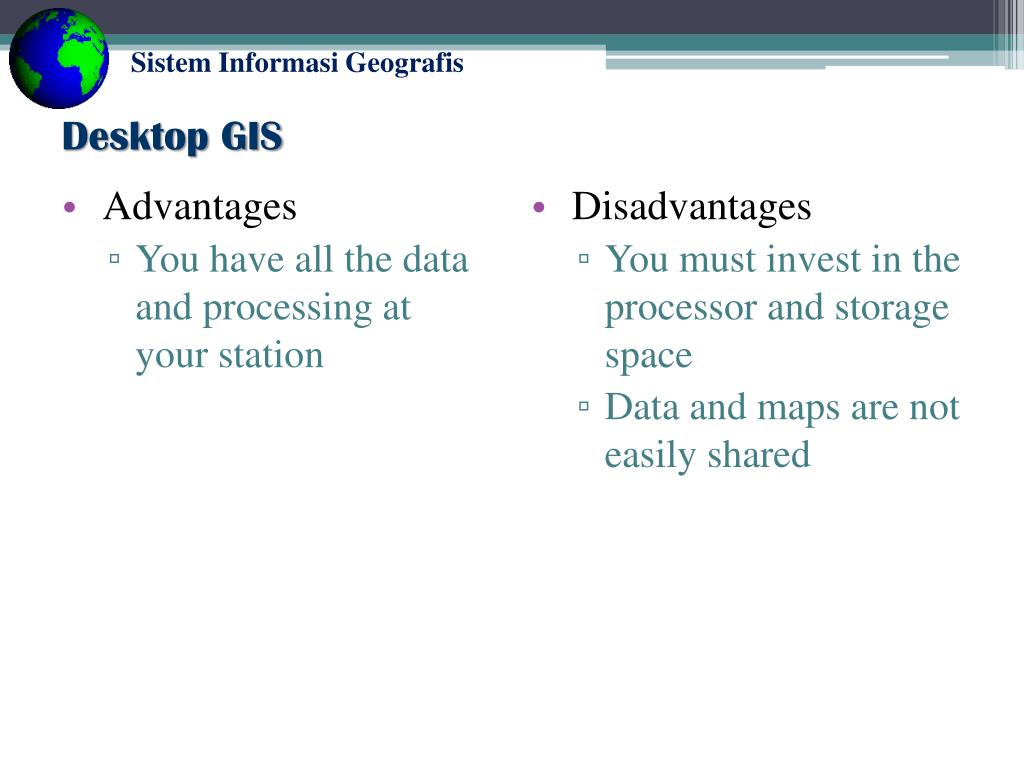 Sistem Informasi Geografis

Desktop GIS

• Advantages
▫ You have all the data and processing at your station

• Disadvantages
▫ You must invest in the processor and storage space
▫ Data and maps are not easily shared